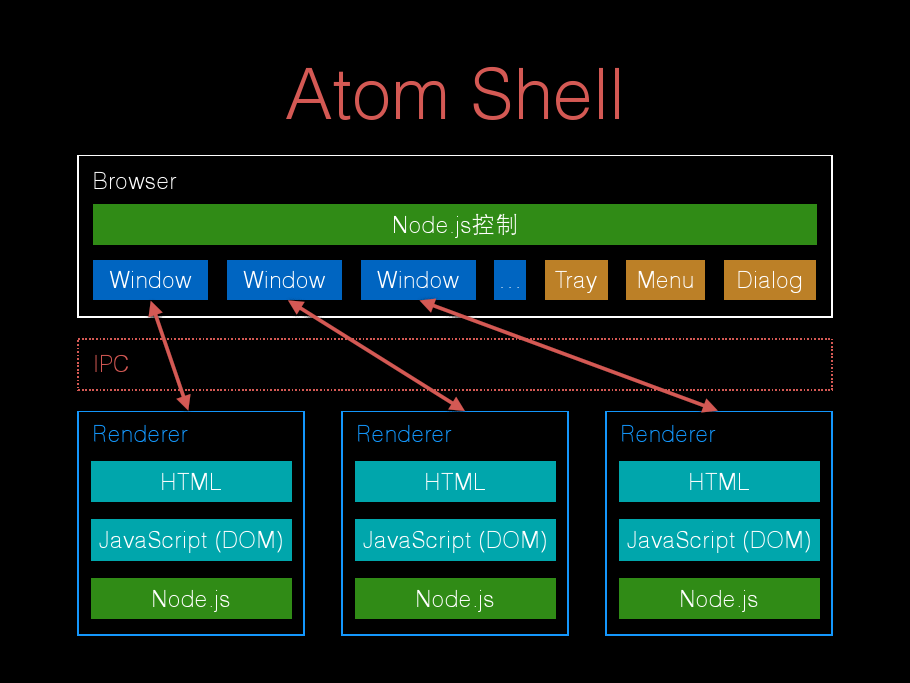 Atom Shell

Browser

Node.js控制

Window

Window

Window

...

Tray

Menu

Dialog

IPC

Renderer

HTML

JavaScript (DOM)

Node.js

Renderer

HTML

JavaScript (DOM)

Node.js

Renderer

HTML

JavaScript (DOM)

Node.js